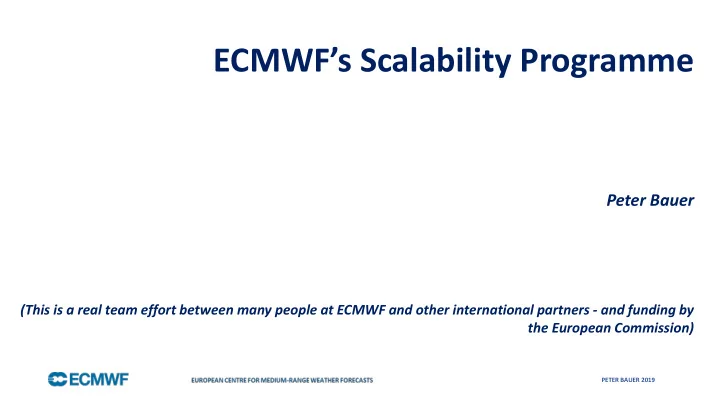 ECMWF's Scalability Programme

Peter Bauer

(This is a real team effort between many people at ECMWF and other international partners - and funding by the European Commission)

ECMWF

EUROPEAN CENTRE FOR MEDIUM-RANGE WEATHER FORECASTS

PETER BAUER 2019